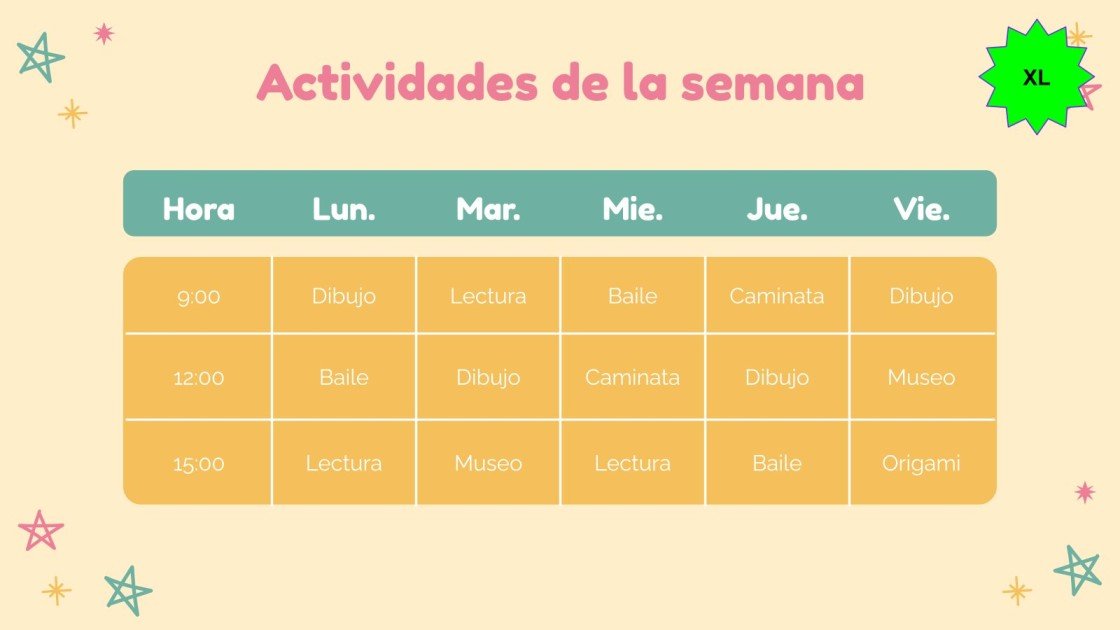 Actividades de la semana

XL

| Hora | Lun. | Mar. | Mie. | Jue. | Vie. |
|---|---|---|---|---|---|
| 9:00 | Dibujo | Lectura | Baile | Caminata | Dibujo |
| 12:00 | Baile | Dibujo | Caminata | Dibujo | Museo |
| 15:00 | Lectura | Museo | Lectura | Baile | Origami |